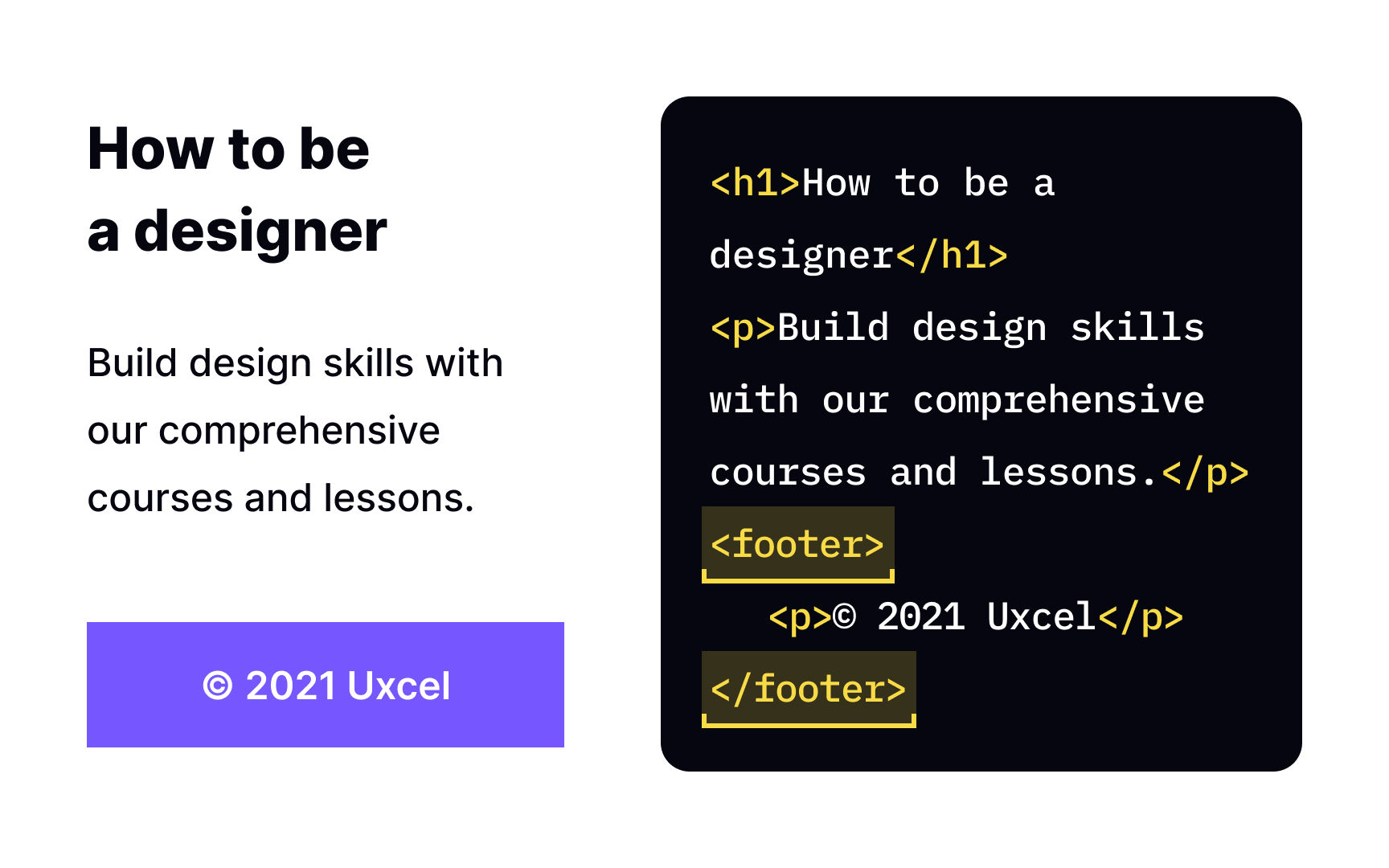 How to be a designer

Build design skills with our comprehensive courses and lessons.

© 2021 Uxcel

<h1>How to be a designer</h1>
<p>Build design skills with our comprehensive courses and lessons.</p>
<footer>
<p>© 2021 Uxcel</p>
</footer>